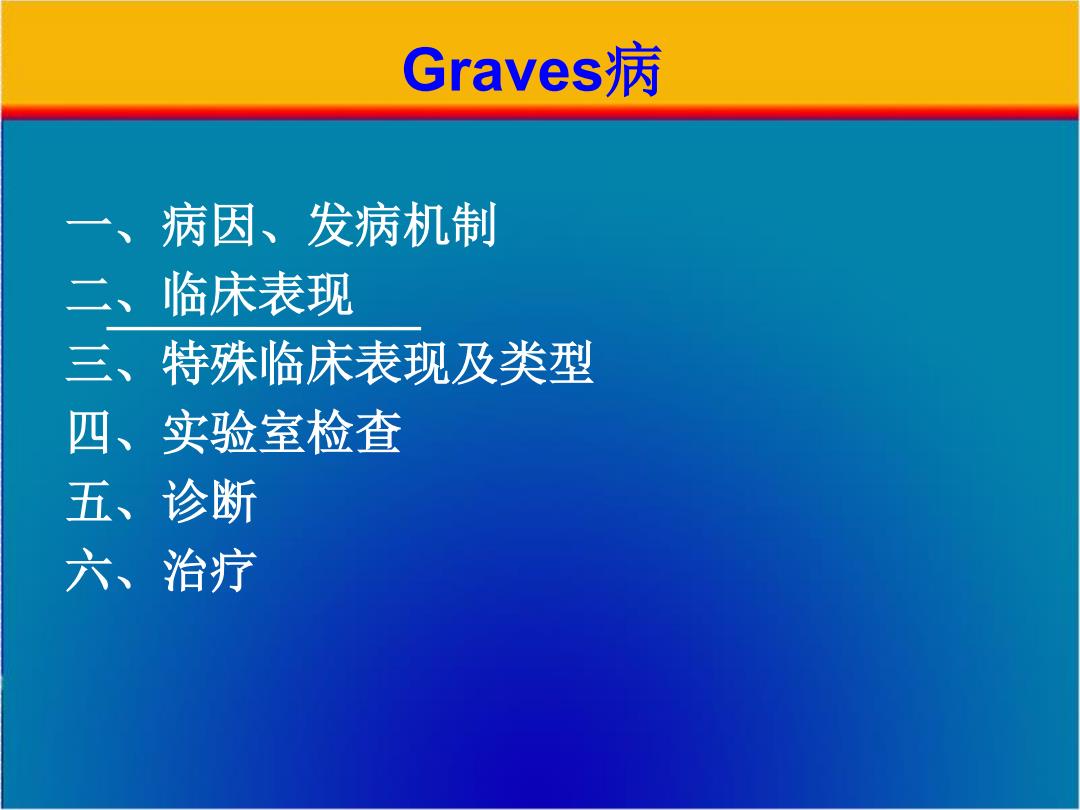 Graves病

一、病因、发病机制
二、临床表现
三、特殊临床表现及类型
四、实验室检查
五、诊断
六、治疗